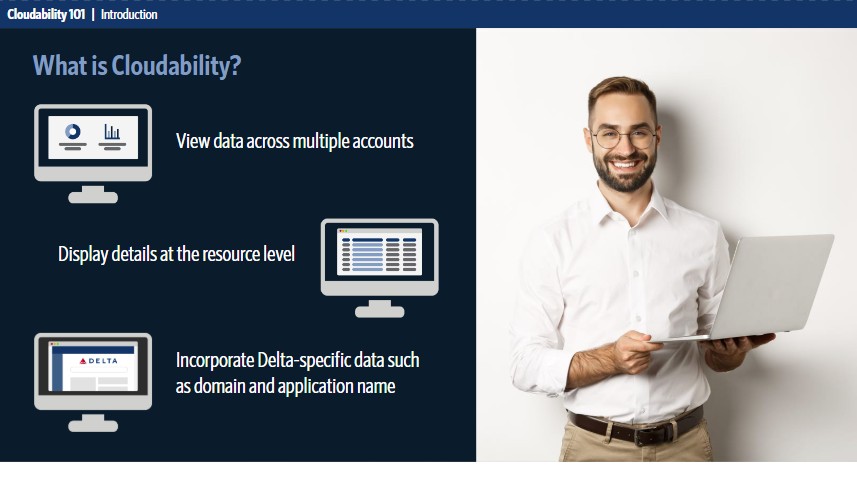 Cloudability 101 | Introduction

What is Cloudability?

View data across multiple accounts

Display details at the resource level

DELTA

Incorporate Delta-specific data such as domain and application name